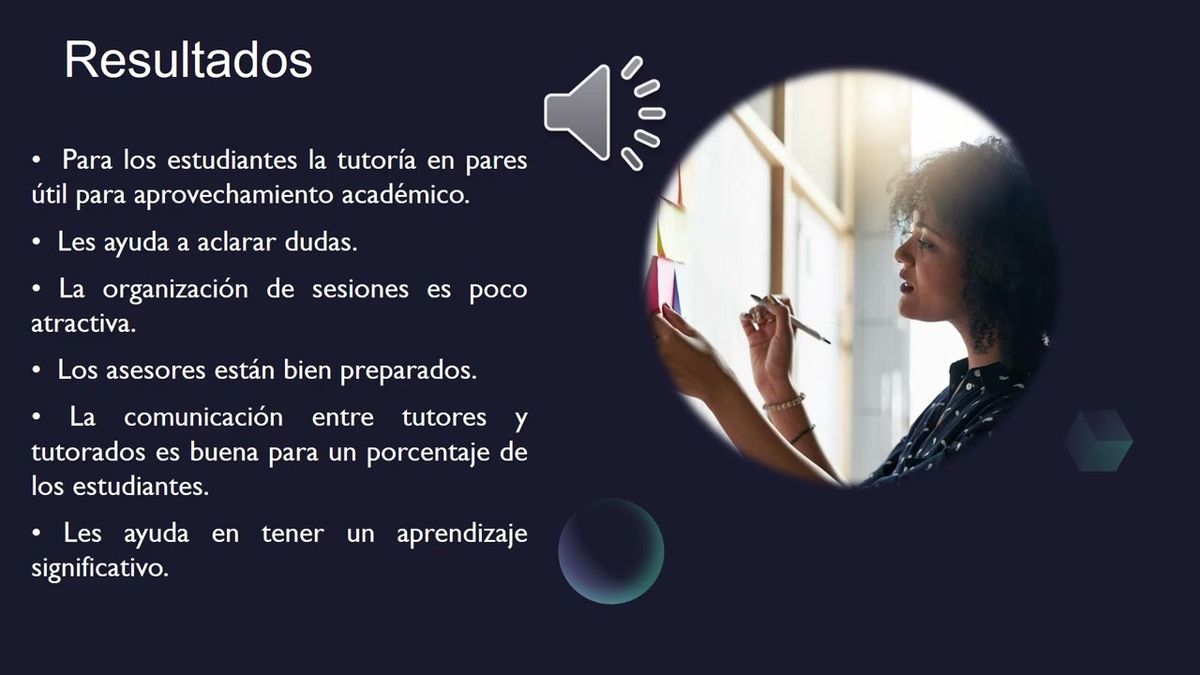 Resultados

• Para los estudiantes la tutoría en pares útil para aprovechamiento académico.

• Les ayuda a aclarar dudas.

• La organización de sesiones es poco atractiva.

• Los asesores están bien preparados.

• La comunicación entre tutores y tutorados es buena para un porcentaje de los estudiantes.

• Les ayuda en tener un aprendizaje significativo.